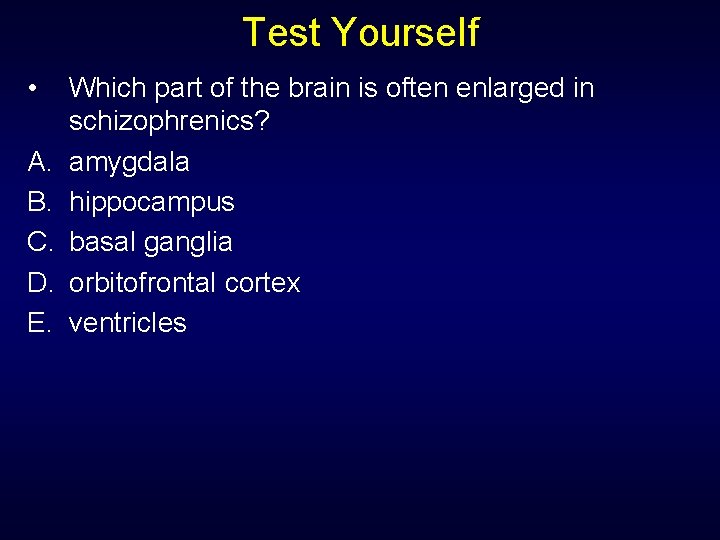 Test Yourself

• Which part of the brain is often enlarged in schizophrenics?

A. amygdala
B. hippocampus
C. basal ganglia
D. orbitofrontal cortex
E. ventricles